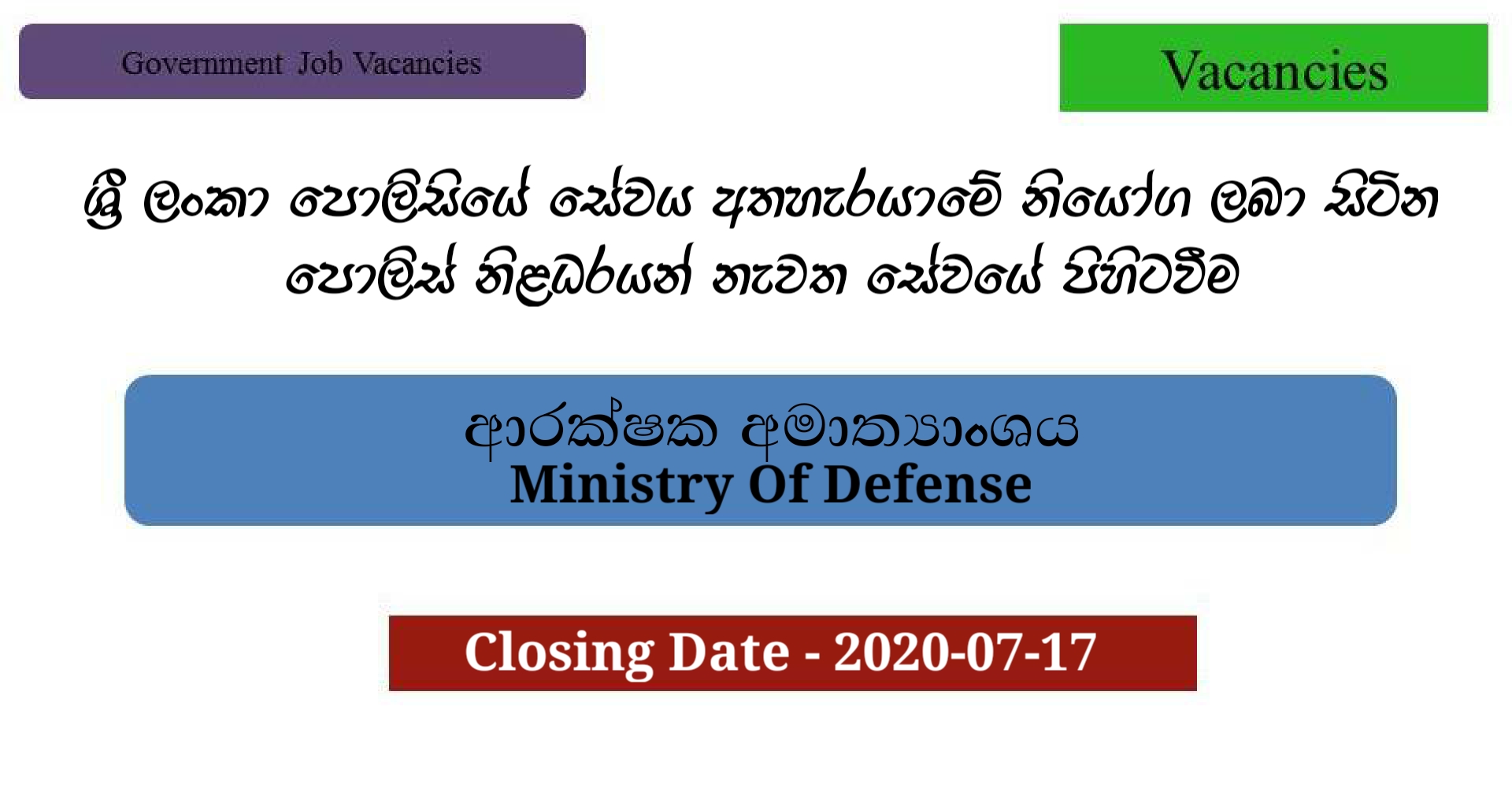 Government Job Vacancies

Vacancies

ශ්‍රී ලංකා පොලිසියේ සේවය අතහැරයාමේ නියෝග ලබා සිටින පොලිස් නිළධරයන් නැවත සේවයේ පිහිටවීම

ආරක්ෂක අමාත්‍යාංශය
Ministry Of Defense

Closing Date - 2020-07-17